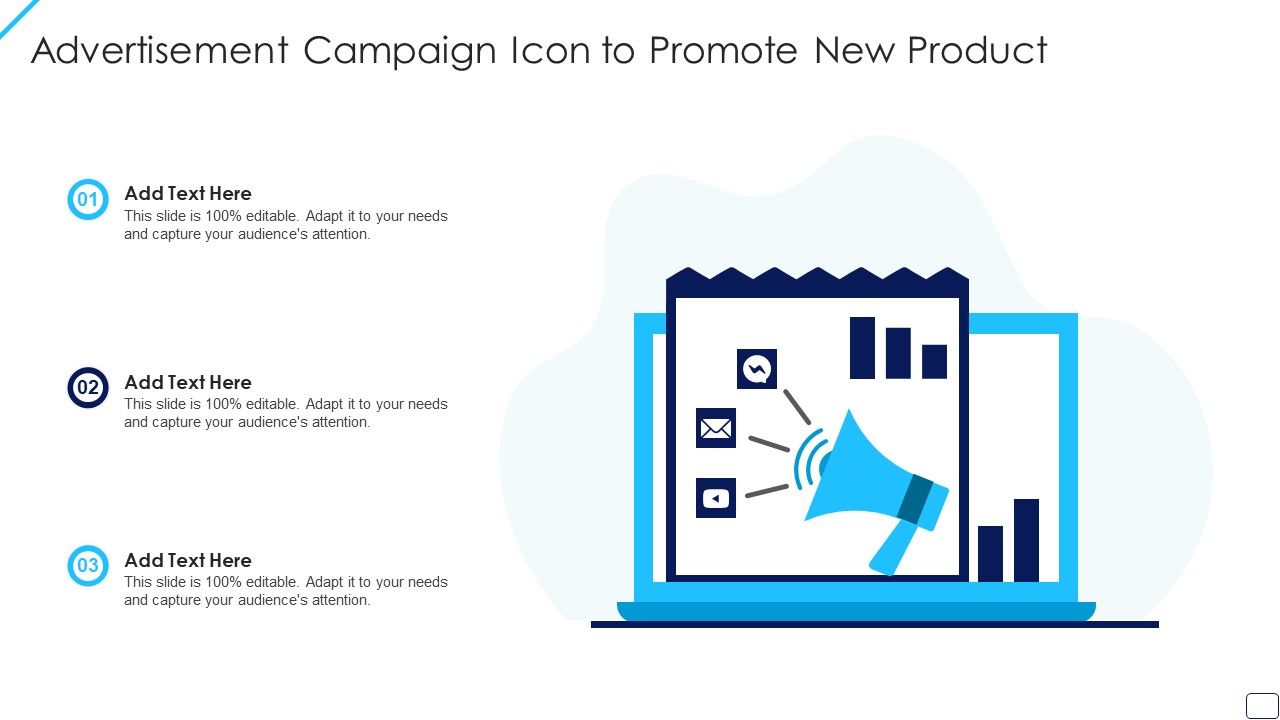 Advertisement Campaign Icon to Promote New Product

01
Add Text Here
This slide is 100% editable. Adapt it to your needs and capture your audience's attention.

02
Add Text Here
This slide is 100% editable. Adapt it to your needs and capture your audience's attention.

03
Add Text Here
This slide is 100% editable. Adapt it to your needs and capture your audience's attention.